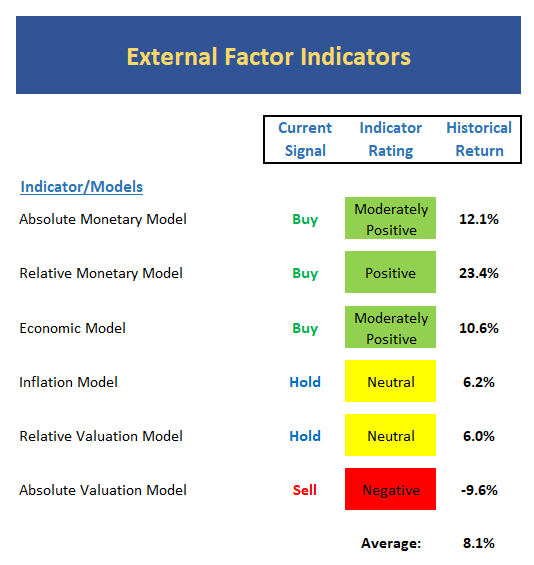 External Factor Indicators

| Indicator/Models | Current Signal | Indicator Rating | Historical Return |
|---|---|---|---|
| Absolute Monetary Model | Buy | Moderately Positive | 12.1% |
| Relative Monetary Model | Buy | Positive | 23.4% |
| Economic Model | Buy | Moderately Positive | 10.6% |
| Inflation Model | Hold | Neutral | 6.2% |
| Relative Valuation Model | Hold | Neutral | 6.0% |
| Absolute Valuation Model | Sell | Negative | -9.6% |
| | | Average: | 8.1% |